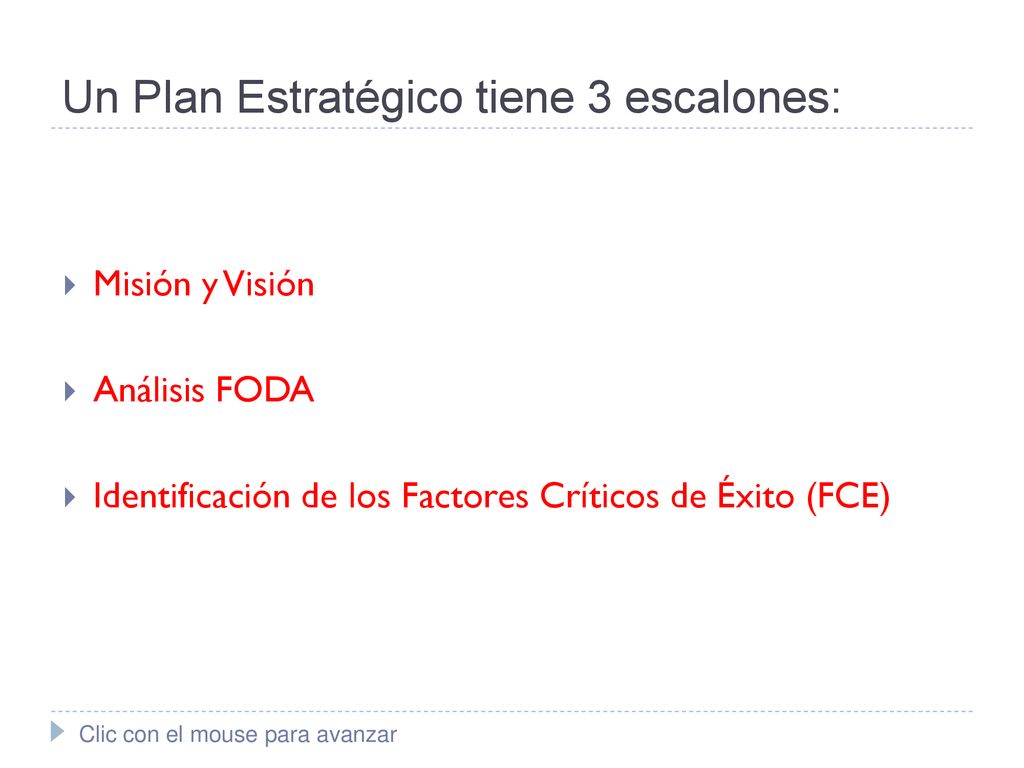 Un Plan Estratégico tiene 3 escalones:

Misión y Visión

Análisis FODA

Identificación de los Factores Críticos de Éxito (FCE)

Clic con el mouse para avanzar